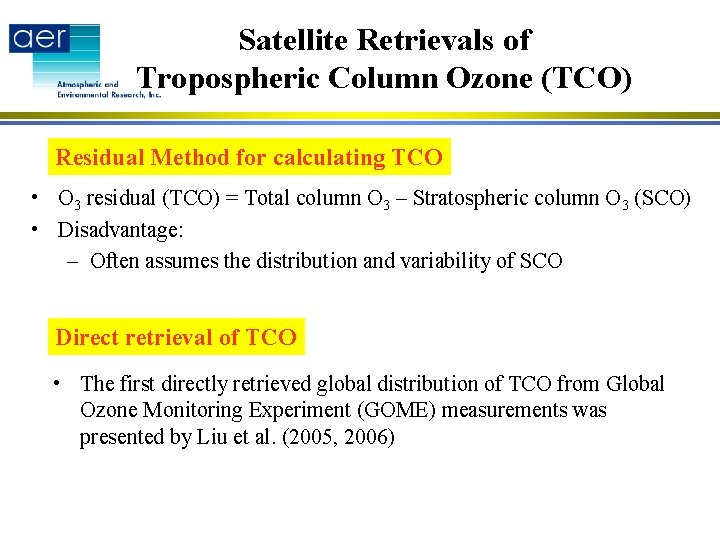 aer
Atmospheric and Environmental Research, Inc.

Satellite Retrievals of Tropospheric Column Ozone (TCO)

Residual Method for calculating TCO

• $O_3$ residual (TCO) = Total column $O_3$ – Stratospheric column $O_3$ (SCO)
• Disadvantage:
– Often assumes the distribution and variability of SCO

Direct retrieval of TCO

• The first directly retrieved global distribution of TCO from Global Ozone Monitoring Experiment (GOME) measurements was presented by Liu et al. (2005, 2006)